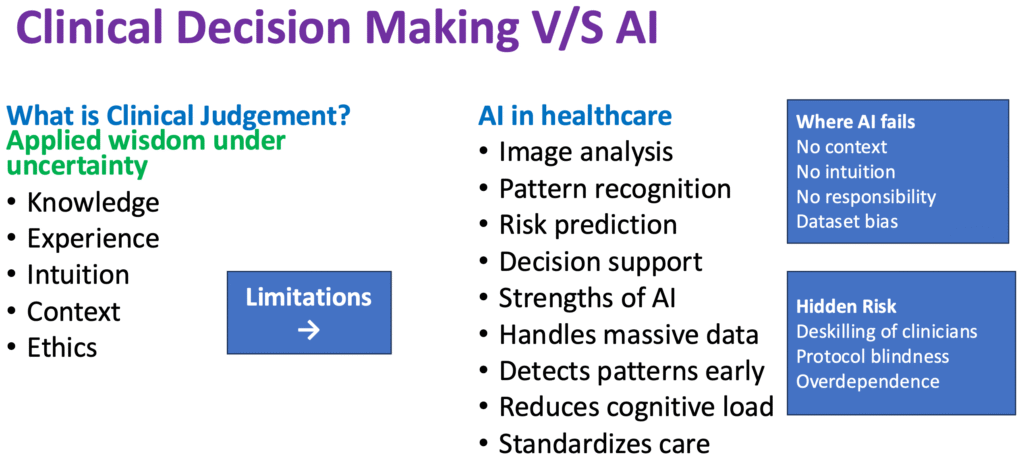 Clinical Decision Making V/S AI

What is Clinical Judgement?
Applied wisdom under uncertainty
• Knowledge
• Experience
• Intuition
• Context
• Ethics

Limitations
→

AI in healthcare
• Image analysis
• Pattern recognition
• Risk prediction
• Decision support
• Strengths of AI
• Handles massive data
• Detects patterns early
• Reduces cognitive load
• Standardizes care

Where AI fails
No context
No intuition
No responsibility
Dataset bias

Hidden Risk
Deskilling of clinicians
Protocol blindness
Overdependence